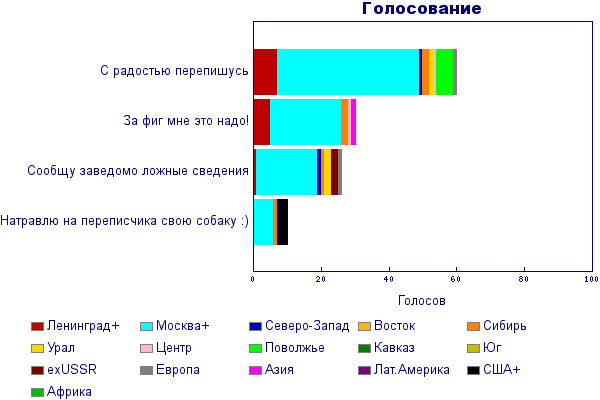 Голосование

С радостью перепишусь

За фиг мне это надо!

Сообщу заведомо ложные сведения

Натравлю на переписчика свою собаку :)

0
20
40
60
80
100

Голосов

Ленинград+
Москва+
Северо-Запад
Восток
Сибирь
Урал
Центр
Поволжье
Кавказ
Юг
exUSSR
Европа
Азия
Лат.Америка
США+
Африка